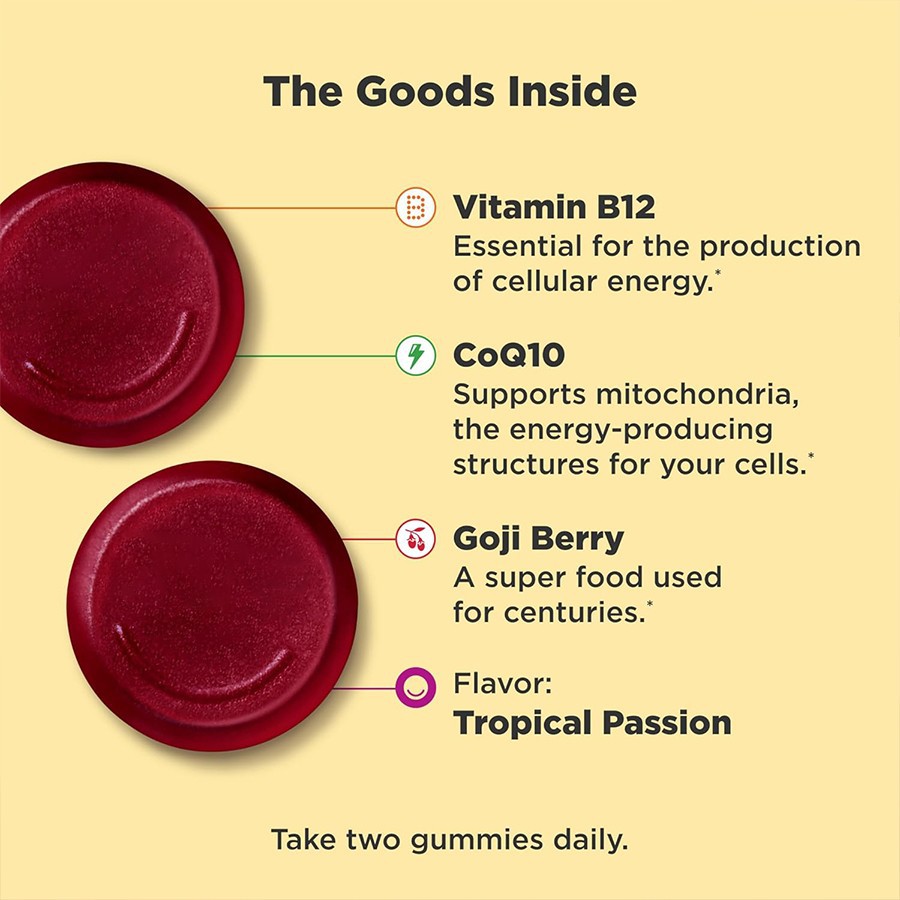 The Goods Inside

Vitamin B12
Essential for the production of cellular energy.*

CoQ10
Supports mitochondria, the energy-producing structures for your cells.*

Goji Berry
A super food used for centuries.*

Flavor:
Tropical Passion

Take two gummies daily.